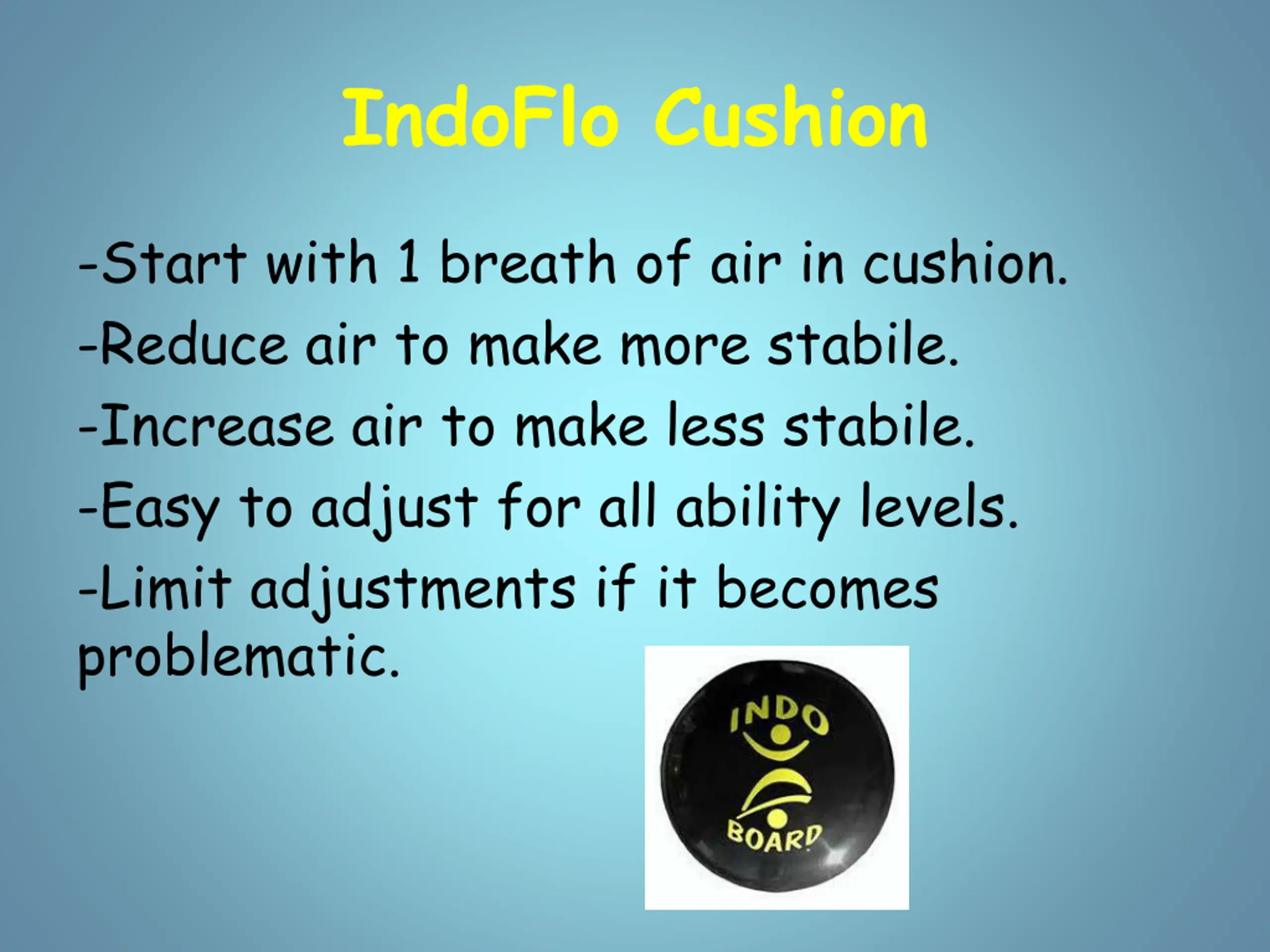 IndoFlo Cushion

-Start with 1 breath of air in cushion.

-Reduce air to make more stabile.

-Increase air to make less stabile.

-Easy to adjust for all ability levels.

-Limit adjustments if it becomes problematic.

INDO
BOARD